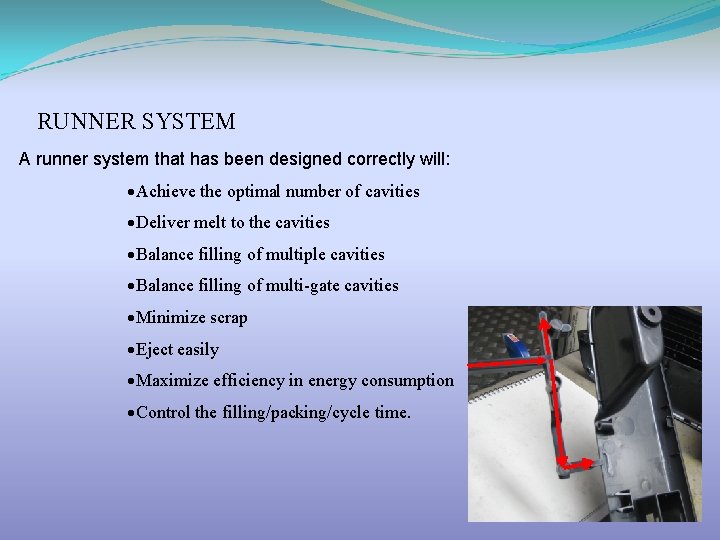 RUNNER SYSTEM

A runner system that has been designed correctly will:

•Achieve the optimal number of cavities

•Deliver melt to the cavities

•Balance filling of multiple cavities

•Balance filling of multi-gate cavities

•Minimize scrap

•Eject easily

•Maximize efficiency in energy consumption

•Control the filling/packing/cycle time.